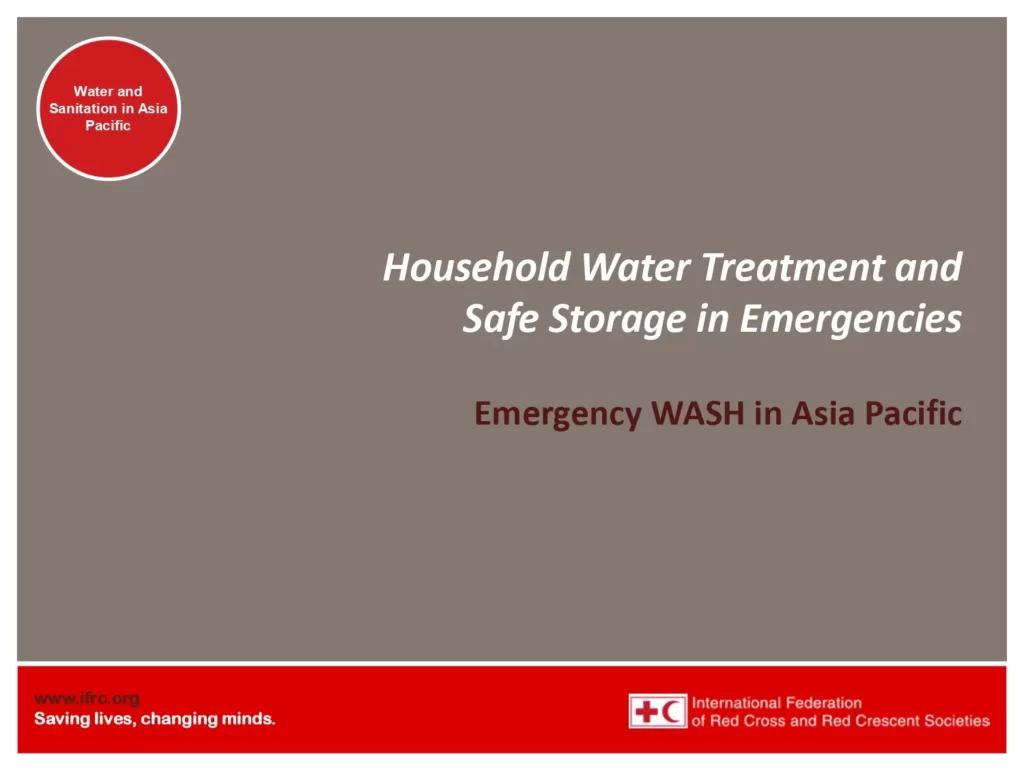 Water and Sanitation in Asia Pacific

Household Water Treatment and Safe Storage in Emergencies

Emergency WASH in Asia Pacific

www.ifrc.org
Saving lives, changing minds.

International Federation of Red Cross and Red Crescent Societies